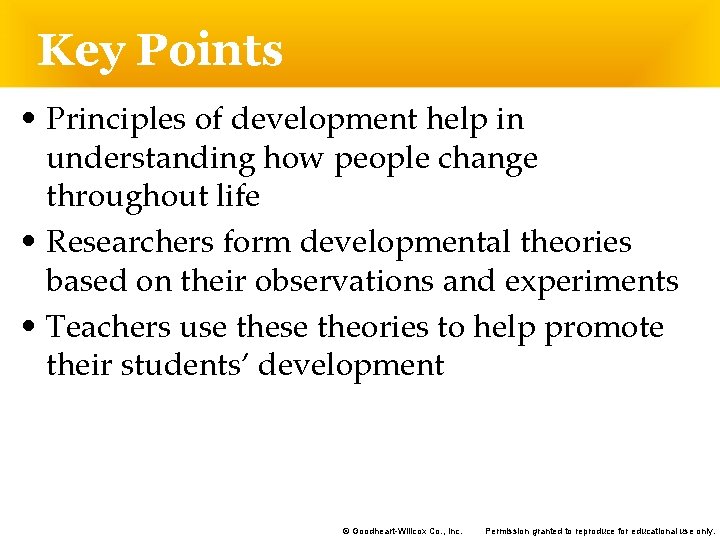 Key Points

• Principles of development help in understanding how people change throughout life

• Researchers form developmental theories based on their observations and experiments

• Teachers use these theories to help promote their students' development

© Goodheart-Willcox Co., Inc. Permission granted to reproduce for educational use only.